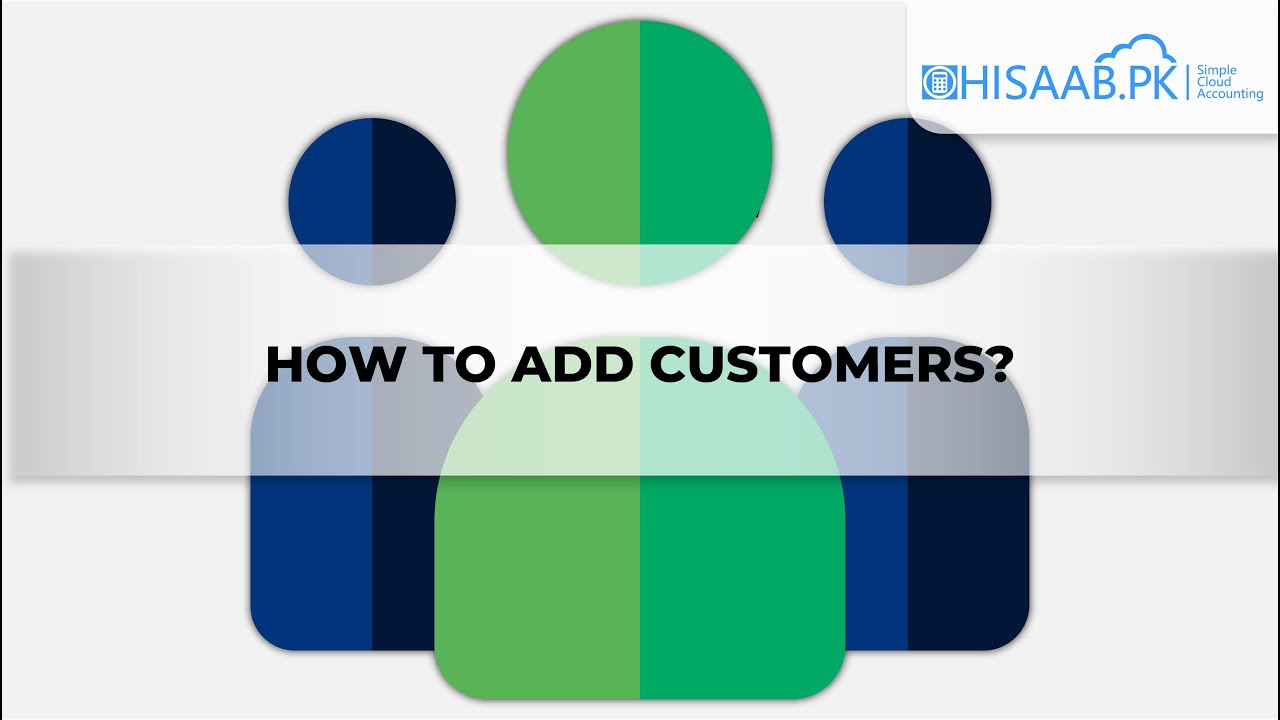 HISAAB.PK Simple Cloud Accounting

HOW TO ADD CUSTOMERS?